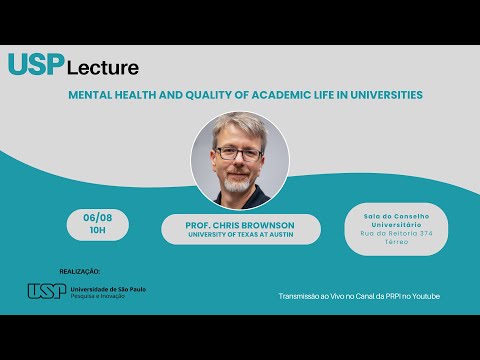 USP Lecture

MENTAL HEALTH AND QUALITY OF ACADEMIC LIFE IN UNIVERSITIES

06/08
10H

PROF. CHRIS BROWNSON
UNIVERSITY OF TEXAS AT AUSTIN

Sala do Conselho Universitário
Rua da Reitoria 374
Térreo

REALIZAÇÃO:

USP Universidade de São Paulo
Pesquisa e Inovação

Transmissão ao Vivo no Canal da PRPI no Youtube